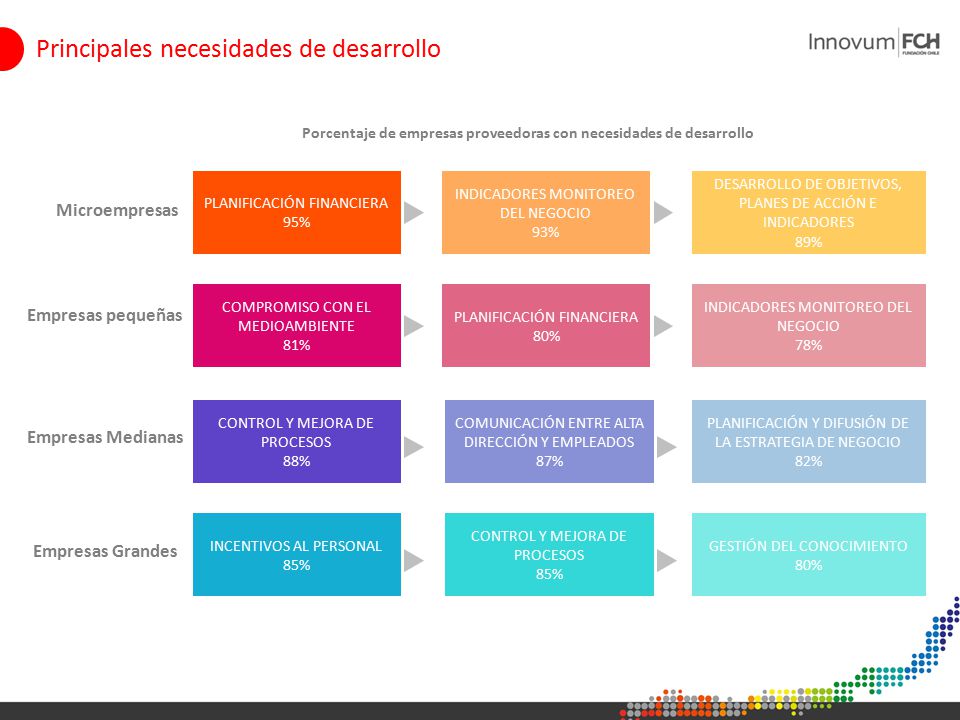 Principales necesidades de desarrollo

Innovum FCH FUNDACIÓN CHILE

Porcentaje de empresas proveedoras con necesidades de desarrollo

Microempresas

PLANIFICACIÓN FINANCIERA
95%

INDICADORES MONITOREO DEL NEGOCIO
93%

DESARROLLO DE OBJETIVOS, PLANES DE ACCIÓN E INDICADORES
89%

Empresas pequeñas

COMPROMISO CON EL MEDIOAMBIENTE
81%

PLANIFICACIÓN FINANCIERA
80%

INDICADORES MONITOREO DEL NEGOCIO
78%

Empresas Medianas

CONTROL Y MEJORA DE PROCESOS
88%

COMUNICACIÓN ENTRE ALTA DIRECCIÓN Y EMPLEADOS
87%

PLANIFICACIÓN Y DIFUSIÓN DE LA ESTRATEGIA DE NEGOCIO
82%

Empresas Grandes

INCENTIVOS AL PERSONAL
85%

CONTROL Y MEJORA DE PROCESOS
85%

GESTIÓN DEL CONOCIMIENTO
80%